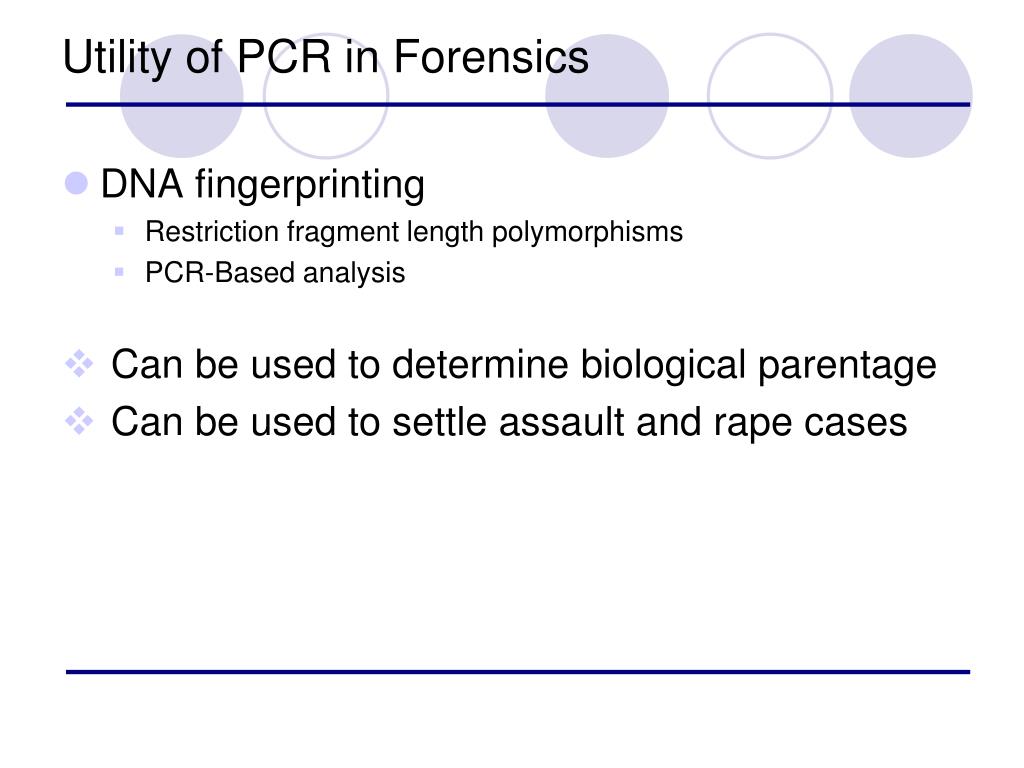 Utility of PCR in Forensics

DNA fingerprinting
Restriction fragment length polymorphisms
PCR-Based analysis

Can be used to determine biological parentage
Can be used to settle assault and rape cases